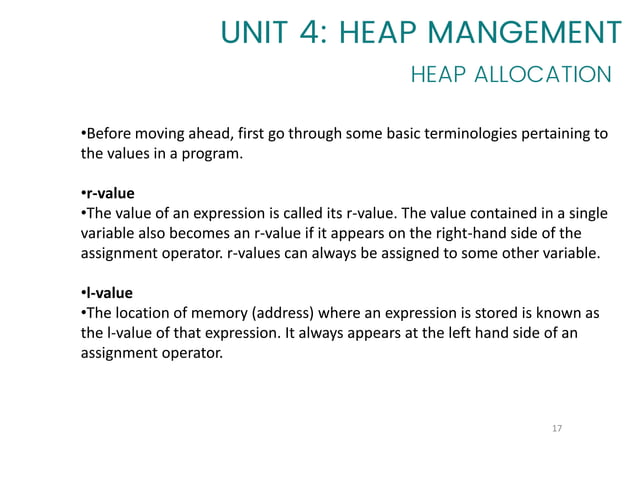 UNIT 4: HEAP MANGEMENT

HEAP ALLOCATION

•Before moving ahead, first go through some basic terminologies pertaining to the values in a program.

•r-value
•The value of an expression is called its r-value. The value contained in a single variable also becomes an r-value if it appears on the right-hand side of the assignment operator. r-values can always be assigned to some other variable.

•l-value
•The location of memory (address) where an expression is stored is known as the l-value of that expression. It always appears at the left hand side of an assignment operator.

17